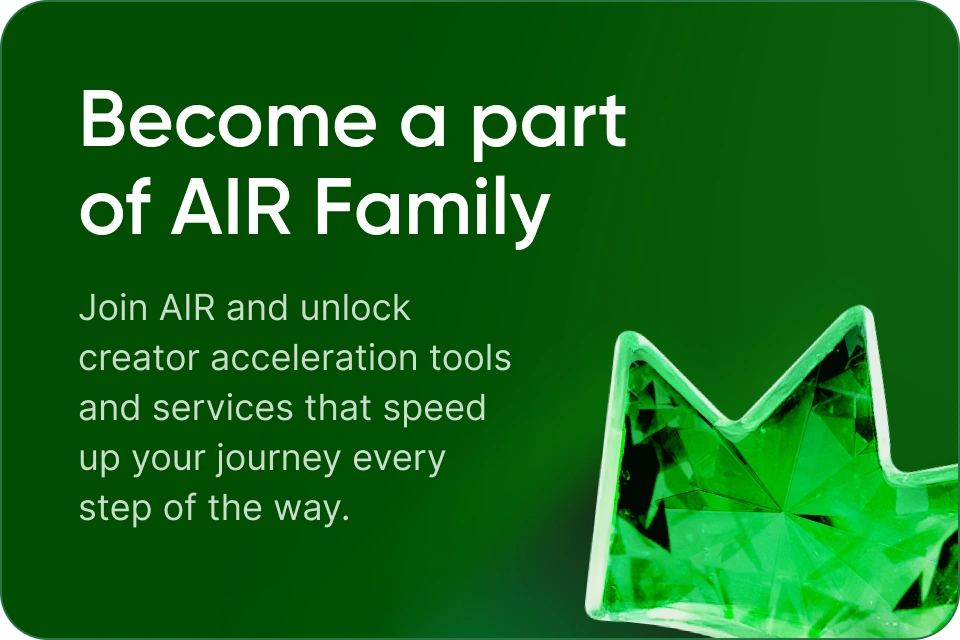 Become a part of AIR Family

Join AIR and unlock creator acceleration tools and services that speed up your journey every step of the way.